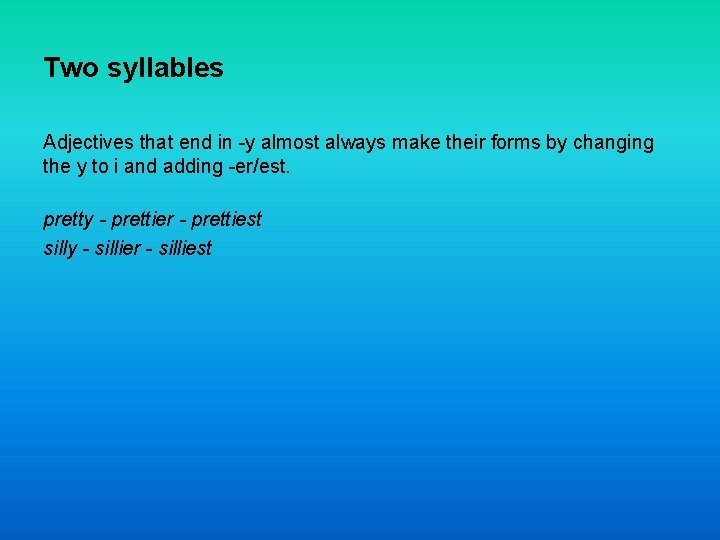 Two syllables

Adjectives that end in -y almost always make their forms by changing the y to i and adding -er/est.

pretty - prettier - prettiest
silly - sillier - silliest